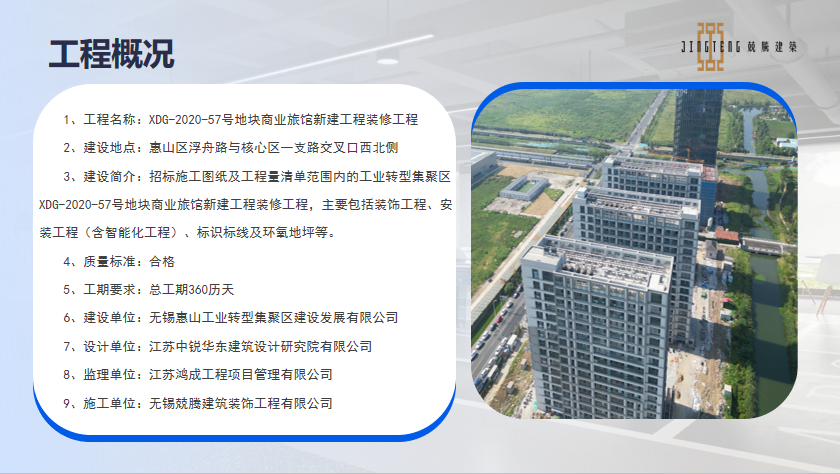 工程概况

JINGTENG 兢腾建築

1、工程名称：XDG-2020-57号地块商业旅馆新建工程装修工程

2、建设地点：惠山区浮舟路与核心区一支路交叉口西北侧

3、建设简介：招标施工图纸及工程量清单范围内的工业转型集聚区XDG-2020-57号地块商业旅馆新建工程装修工程，主要包括装饰工程、安装工程（含智能化工程）、标识标线及环氧地坪等。

4、质量标准：合格

5、工期要求：总工期360历天

6、建设单位：无锡惠山工业转型集聚区建设发展有限公司

7、设计单位：江苏中锐华东建筑设计研究院有限公司

8、监理单位：江苏鸿成工程项目管理有限公司

9、施工单位：无锡兢腾建筑装饰工程有限公司